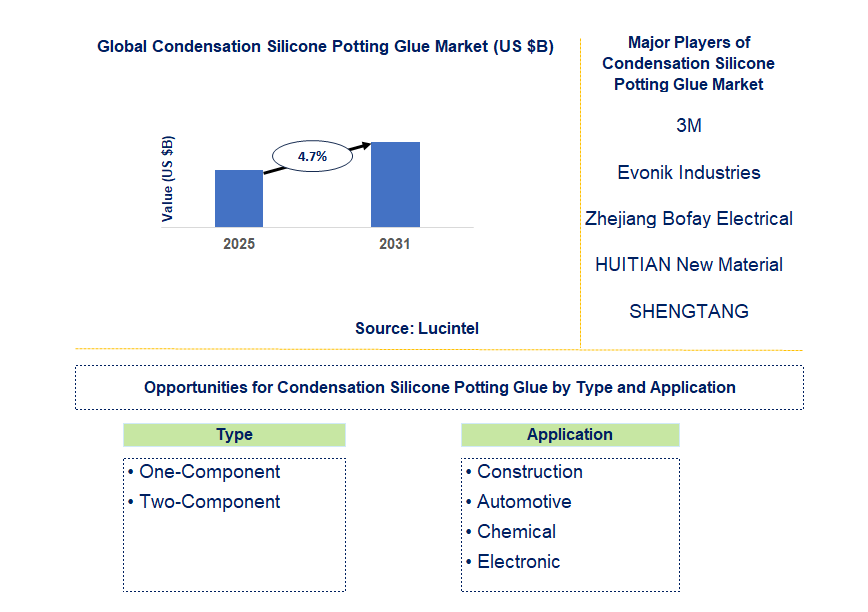 Global Condensation Silicone Potting Glue Market (US $B)

Value (US $B)

4.7%

2025

2031

Source: Lucintel

Major Players of Condensation Silicone Potting Glue Market

3M

Evonik Industries

Zhejiang Bofay Electrical

HUITIAN New Material

SHENGTANG

Opportunities for Condensation Silicone Potting Glue by Type and Application

Type

• One-Component
• Two-Component

Application

• Construction
• Automotive
• Chemical
• Electronic